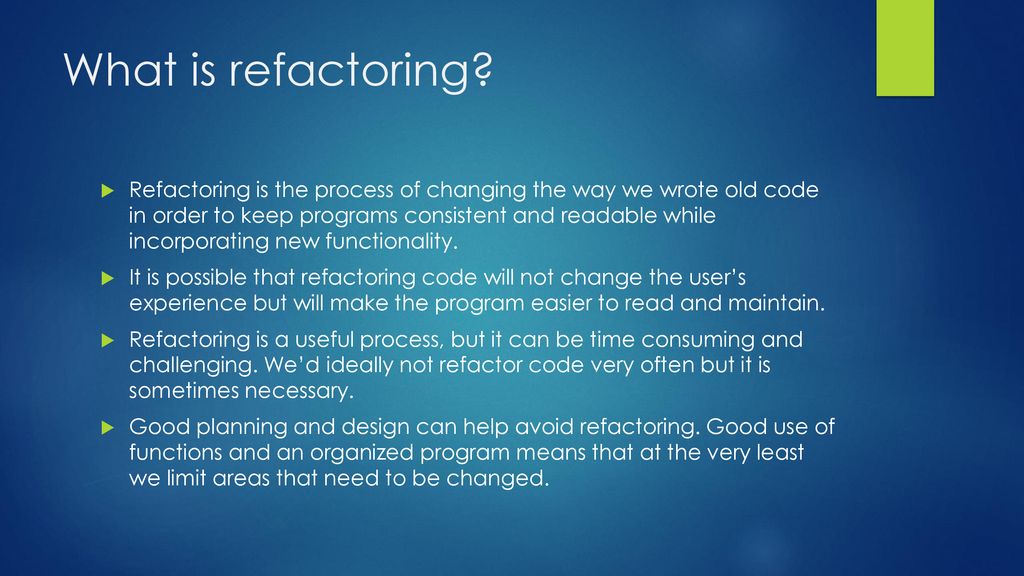 What is refactoring?

Refactoring is the process of changing the way we wrote old code in order to keep programs consistent and readable while incorporating new functionality.

It is possible that refactoring code will not change the user's experience but will make the program easier to read and maintain.

Refactoring is a useful process, but it can be time consuming and challenging. We'd ideally not refactor code very often but it is sometimes necessary.

Good planning and design can help avoid refactoring. Good use of functions and an organized program means that at the very least we limit areas that need to be changed.